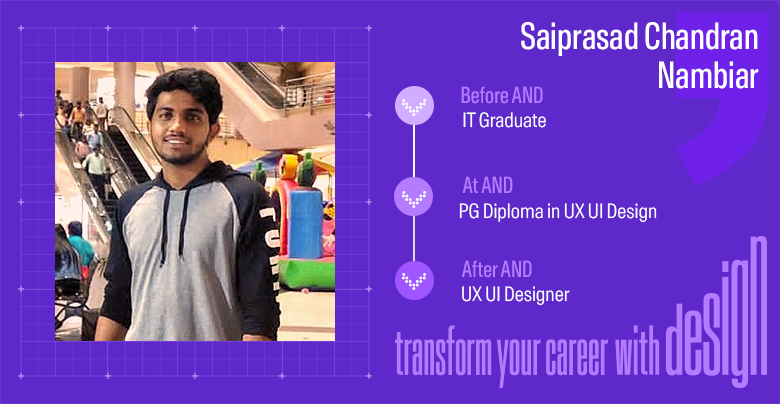 Saiprasad Chandran Nambiar

Before AND
IT Graduate

At AND
PG Diploma in UX UI Design

After AND
UX UI Designer

transform your career with design